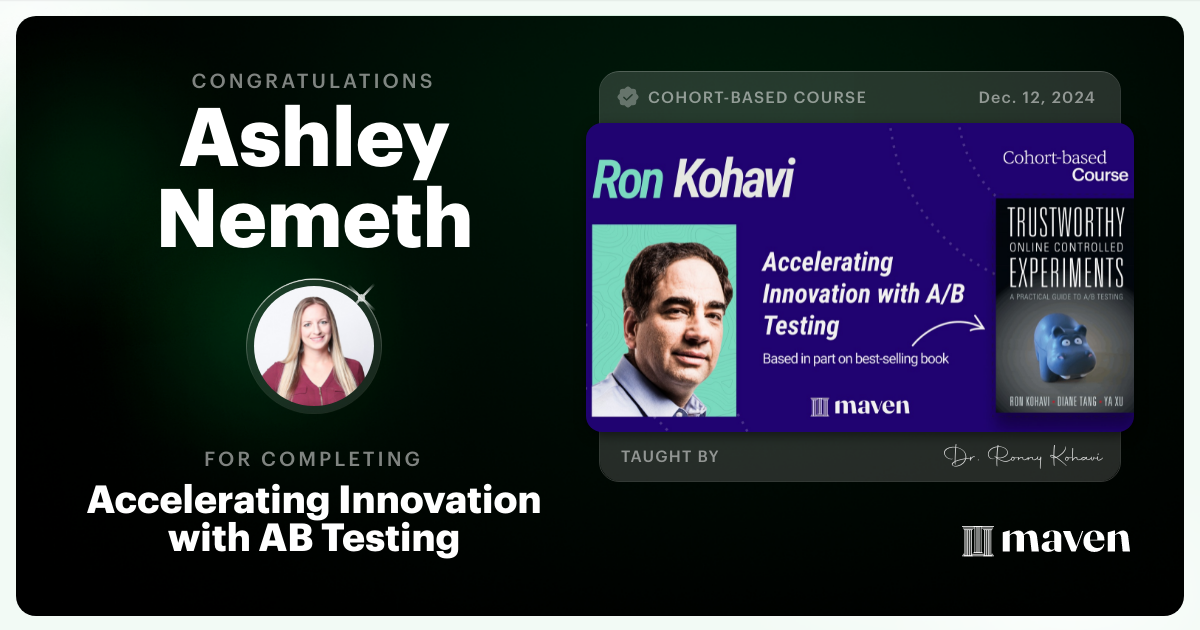 CONGRATULATIONS

Ashley Nemeth

FOR COMPLETING

Accelerating Innovation with AB Testing

COHORT-BASED COURSE

Dec. 12, 2024

Ron Kohavi

Cohort-based Course

Accelerating Innovation with A/B Testing

Based in part on best-selling book

maven

TRUSTWORTHY ONLINE CONTROLLED EXPERIMENTS

A PRACTICAL GUIDE TO A/B TESTING

RON KOHAVI DIANE TANG YA XU

TAUGHT BY

Dr. Ronny Kohavi

maven